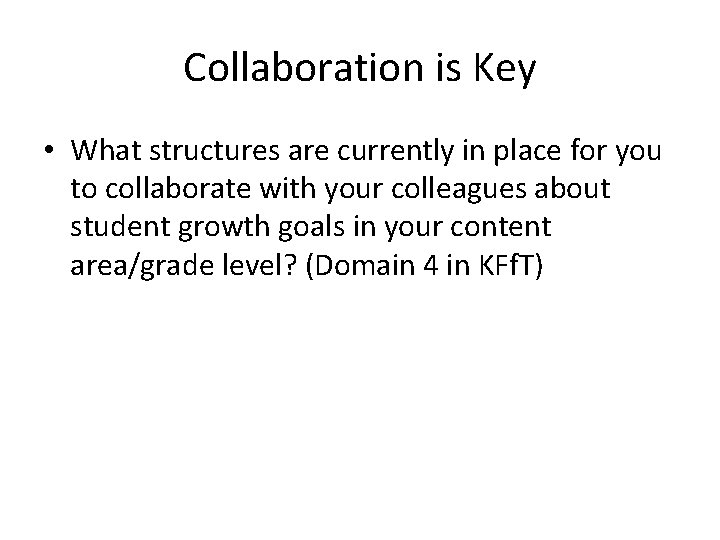 Collaboration is Key

• What structures are currently in place for you to collaborate with your colleagues about student growth goals in your content area/grade level? (Domain 4 in KFfT)